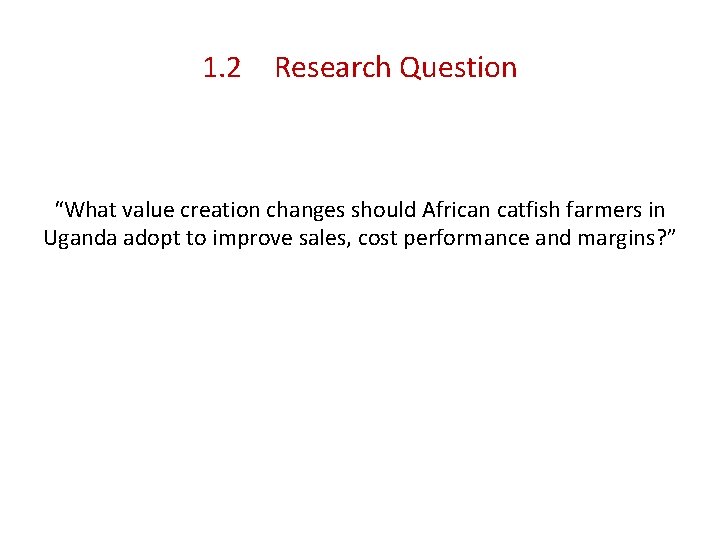 1.2 Research Question

“What value creation changes should African catfish farmers in Uganda adopt to improve sales, cost performance and margins?”